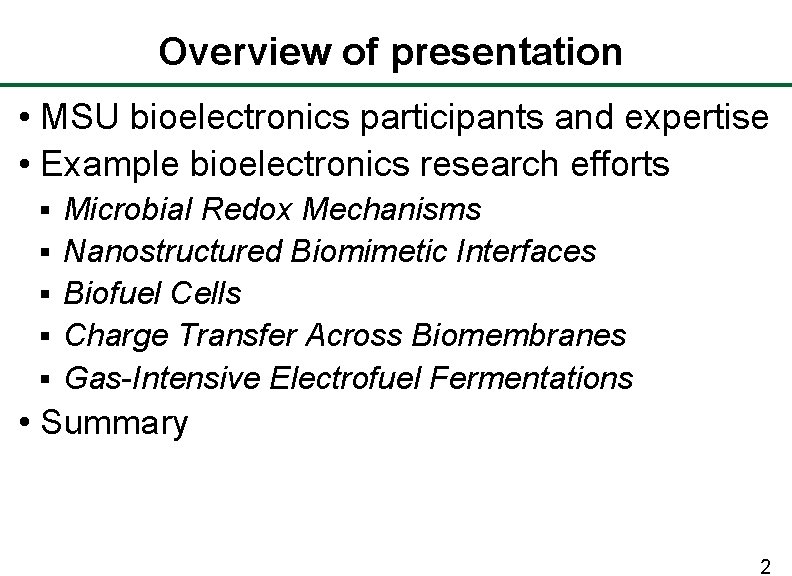 Overview of presentation

• MSU bioelectronics participants and expertise
• Example bioelectronics research efforts
▪ Microbial Redox Mechanisms
▪ Nanostructured Biomimetic Interfaces
▪ Biofuel Cells
▪ Charge Transfer Across Biomembranes
▪ Gas-Intensive Electrofuel Fermentations
• Summary

2